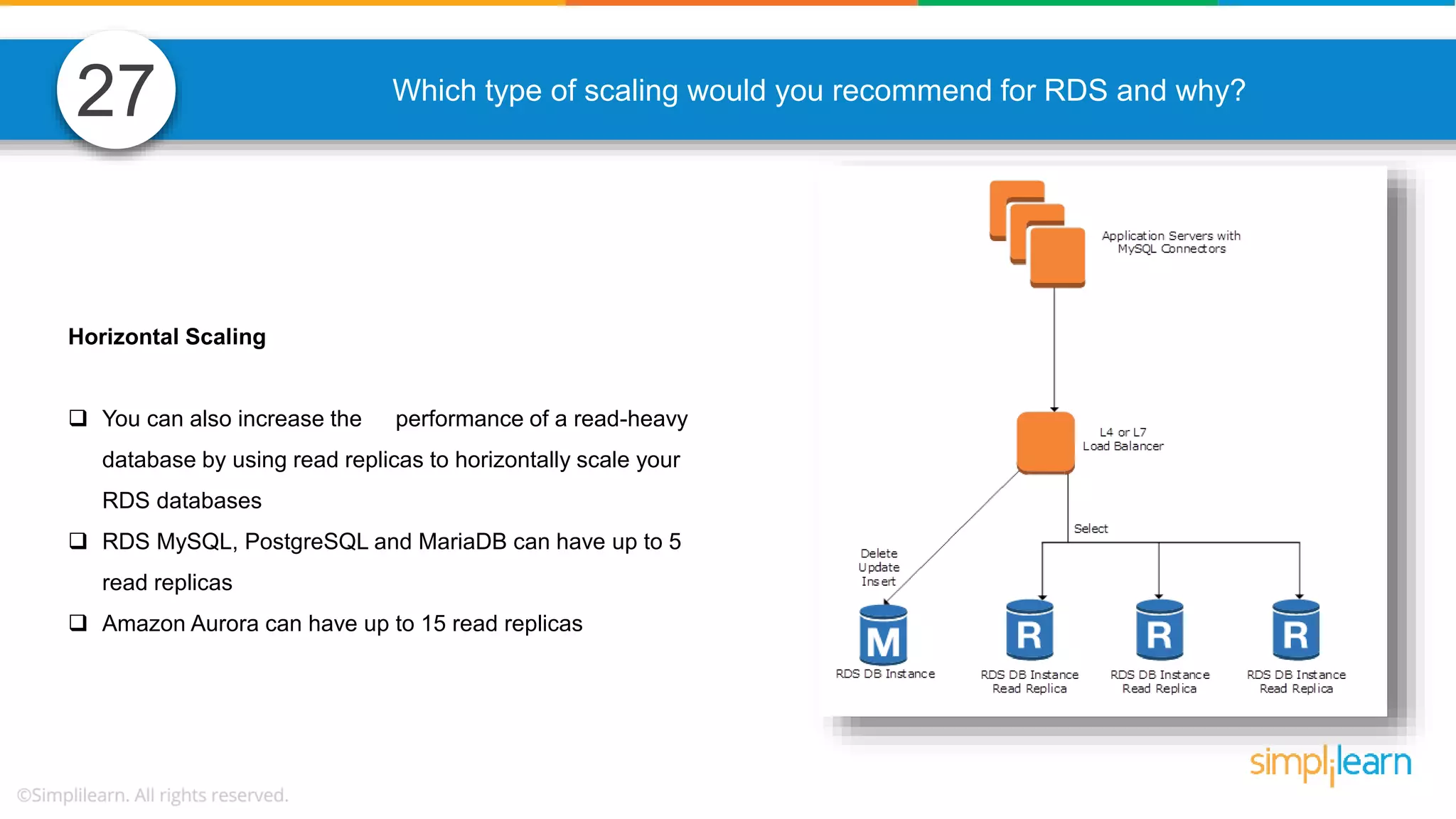 27

Which type of scaling would you recommend for RDS and why?

Horizontal Scaling

❑ You can also increase the performance of a read-heavy database by using read replicas to horizontally scale your RDS databases

❑ RDS MySQL, PostgreSQL and MariaDB can have up to 5 read replicas

❑ Amazon Aurora can have up to 15 read replicas

Application Servers with MySQL Connectors

L4 or L7 Load Balancer

Select

Delete Update Insert

M

RDS DB Instance

R

RDS DB Instance Read Replica

R

RDS DB Instance Read Replica

R

RDS DB Instance Read Replica

simplilearn

©Simplilearn. All rights reserved.